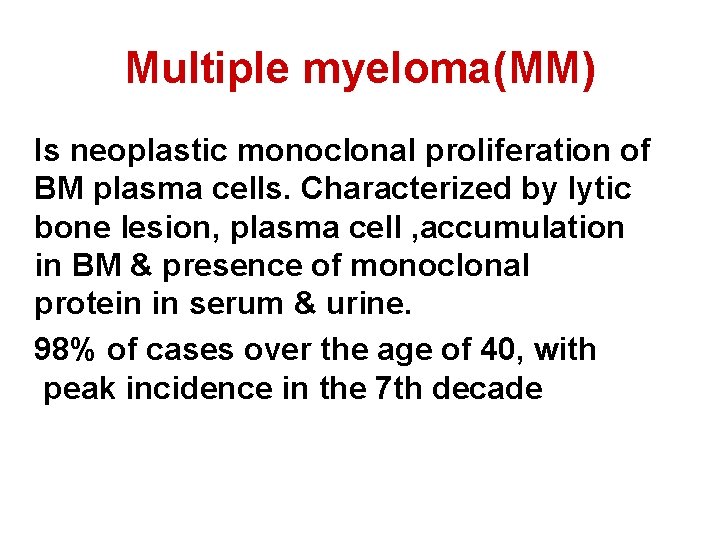 Multiple myeloma(MM)

Is neoplastic monoclonal proliferation of BM plasma cells. Characterized by lytic bone lesion, plasma cell ,accumulation in BM & presence of monoclonal protein in serum & urine.

98% of cases over the age of 40, with peak incidence in the 7th decade